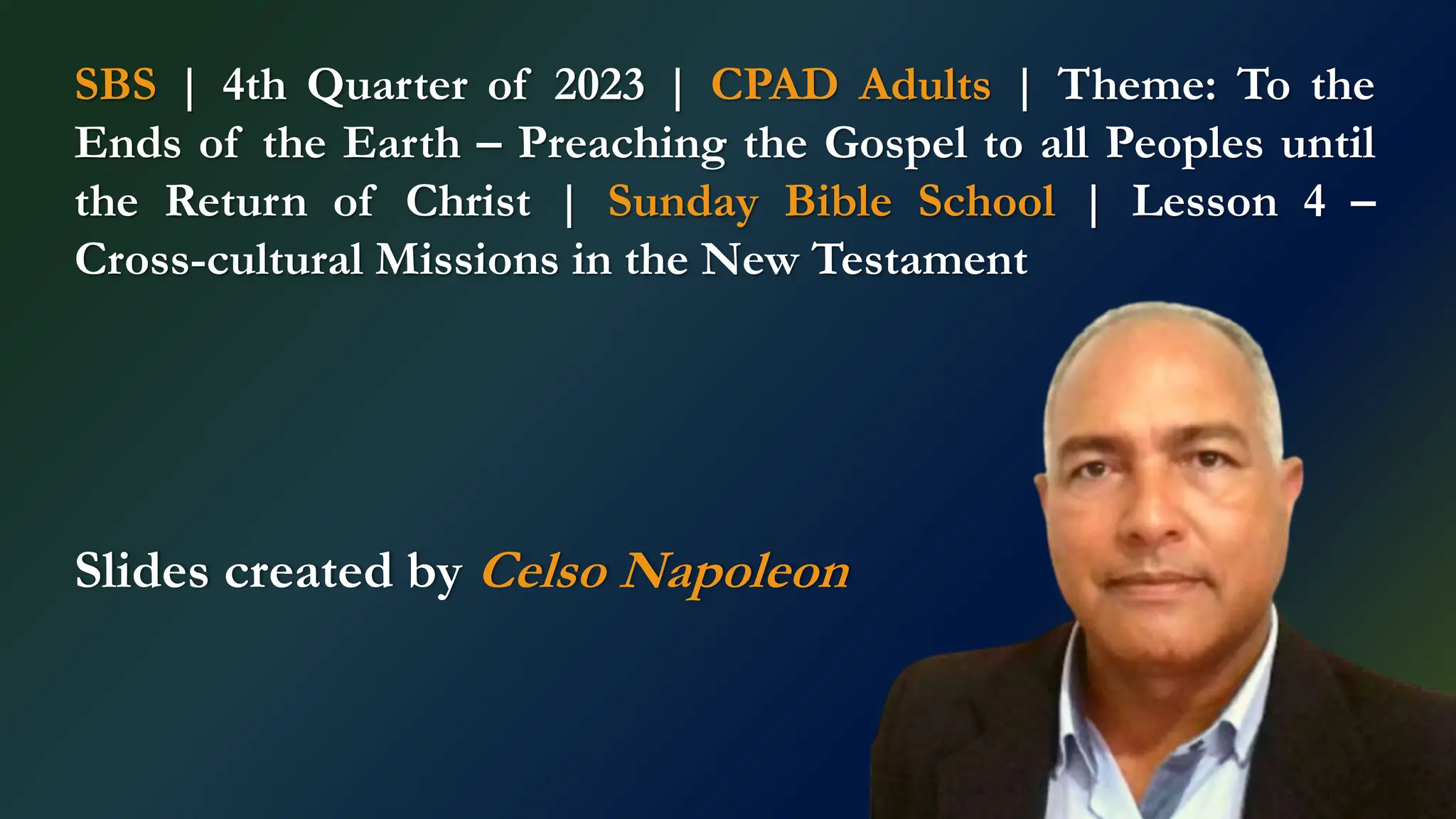 SBS | 4th Quarter of 2023 | CPAD Adults | Theme: To the Ends of the Earth – Preaching the Gospel to all Peoples until the Return of Christ | Sunday Bible School | Lesson 4 – Cross-cultural Missions in the New Testament

Slides created by Celso Napoleon